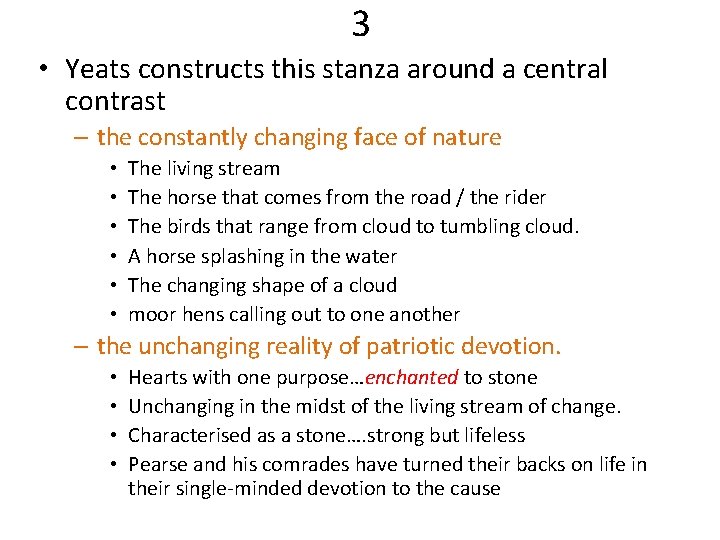 3

• Yeats constructs this stanza around a central contrast

– the constantly changing face of nature

• The living stream
• The horse that comes from the road / the rider
• The birds that range from cloud to tumbling cloud.
• A horse splashing in the water
• The changing shape of a cloud
• moor hens calling out to one another

– the unchanging reality of patriotic devotion.

• Hearts with one purpose…enchanted to stone
• Unchanging in the midst of the living stream of change.
• Characterised as a stone….strong but lifeless
• Pearse and his comrades have turned their backs on life in their single-minded devotion to the cause